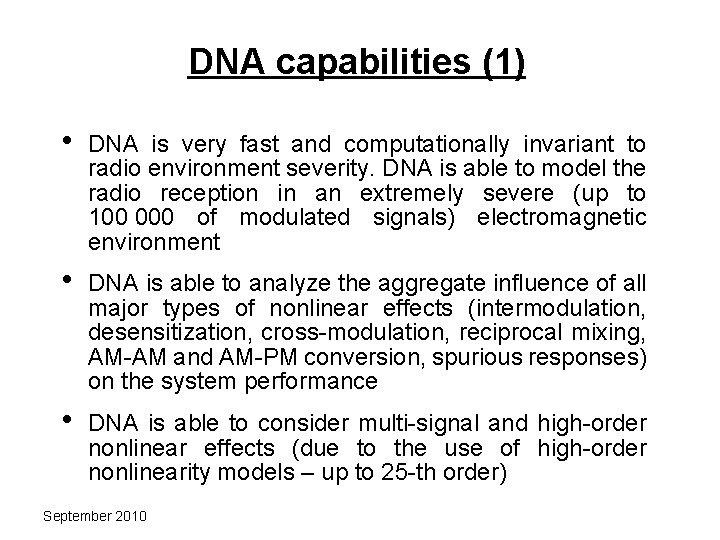 DNA capabilities (1)

• DNA is very fast and computationally invariant to radio environment severity. DNA is able to model the radio reception in an extremely severe (up to 100 000 of modulated signals) electromagnetic environment

• DNA is able to analyze the aggregate influence of all major types of nonlinear effects (intermodulation, desensitization, cross-modulation, reciprocal mixing, AM-AM and AM-PM conversion, spurious responses) on the system performance

• DNA is able to consider multi-signal and high-order nonlinear effects (due to the use of high-order nonlinearity models – up to 25-th order)

September 2010